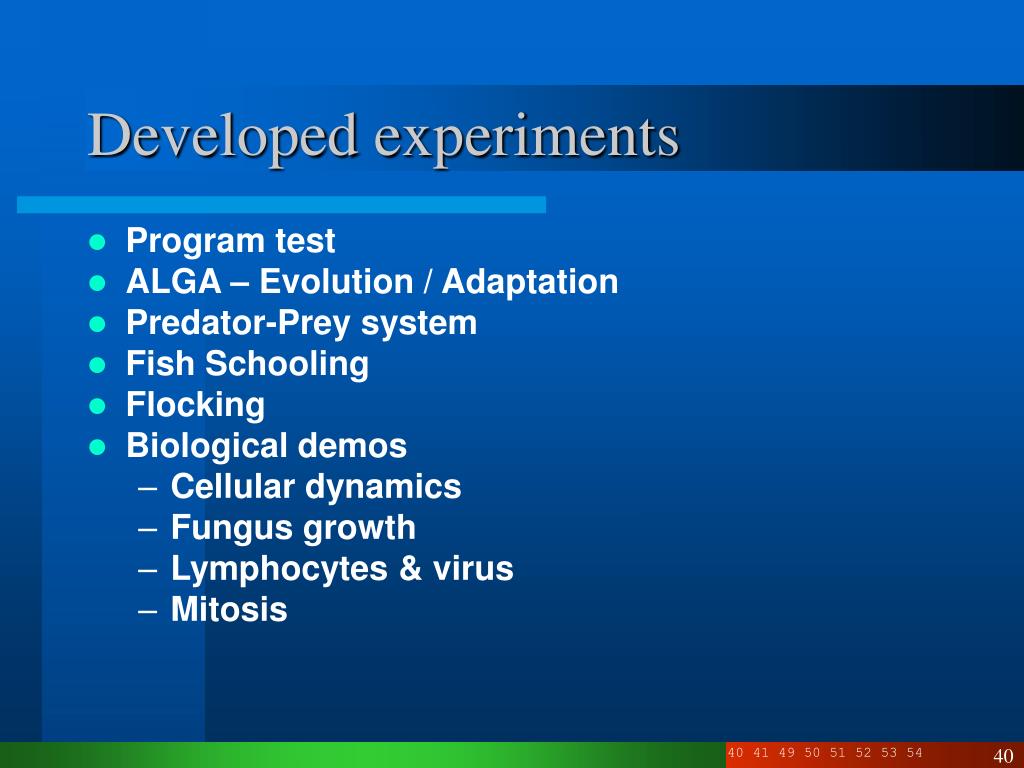 Developed experiments

- Program test
- ALGA – Evolution / Adaptation
- Predator-Prey system
- Fish Schooling
- Flocking
- Biological demos
  – Cellular dynamics
  – Fungus growth
  – Lymphocytes & virus
  – Mitosis

40 41 49 50 51 52 53 54

40